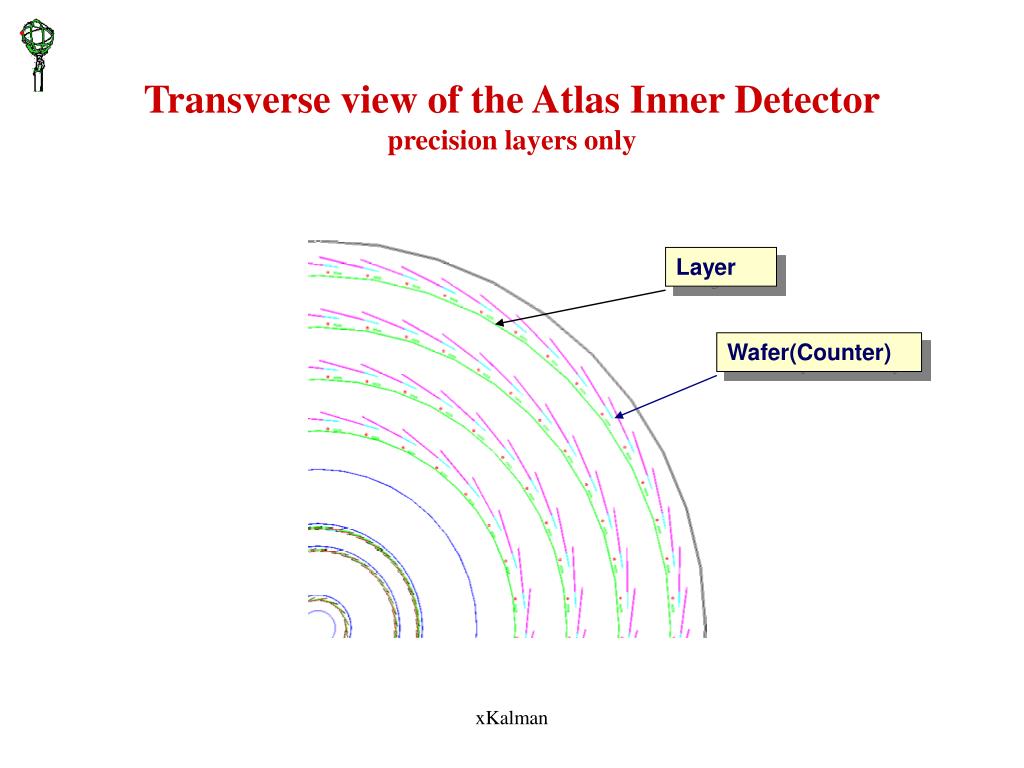 Transverse view of the Atlas Inner Detector
precision layers only

Layer

Wafer(Counter)

xKalman